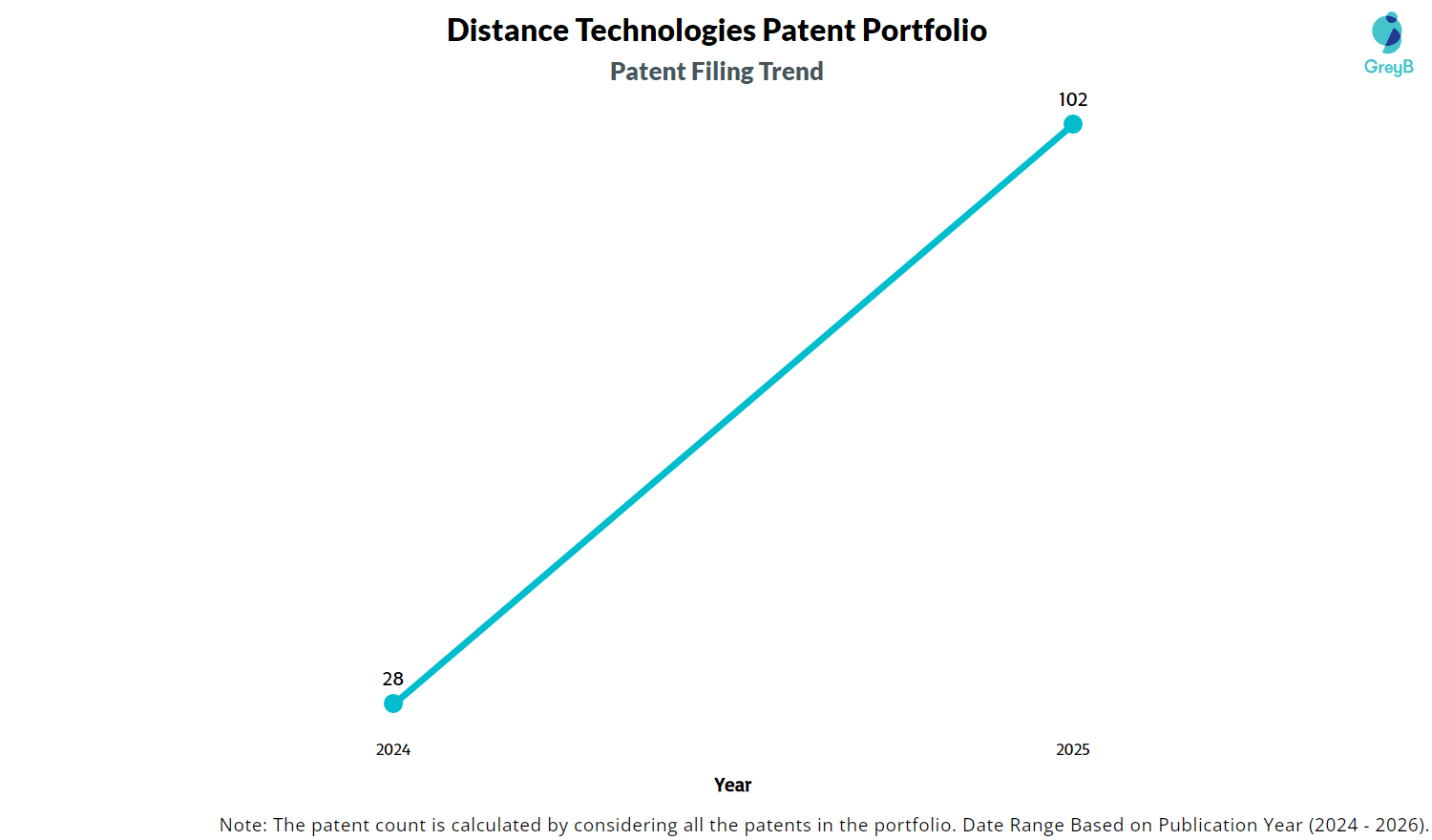 Distance Technologies Patent Portfolio

Patent Filing Trend

GreyB

102

28

2024

2025

Year

Note: The patent count is calculated by considering all the patents in the portfolio. Date Range Based on Publication Year (2024 - 2026).